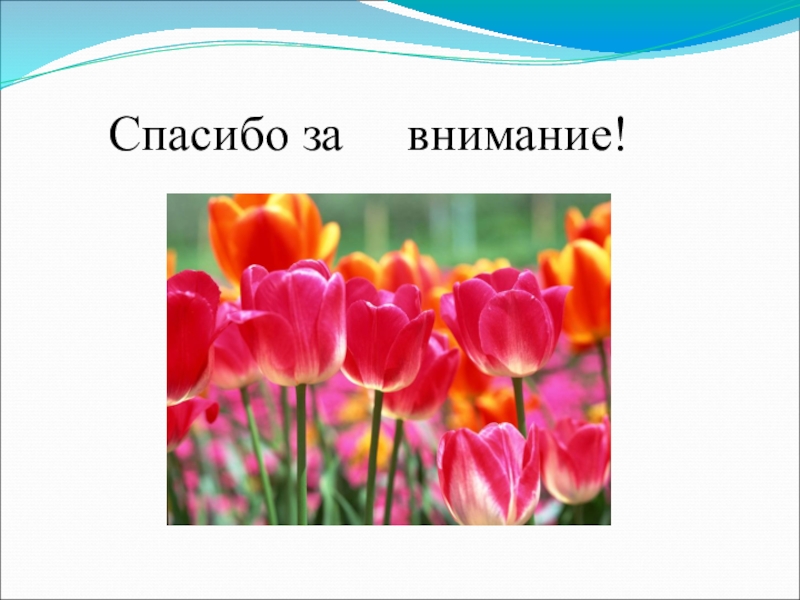 Спасибо за внимание!